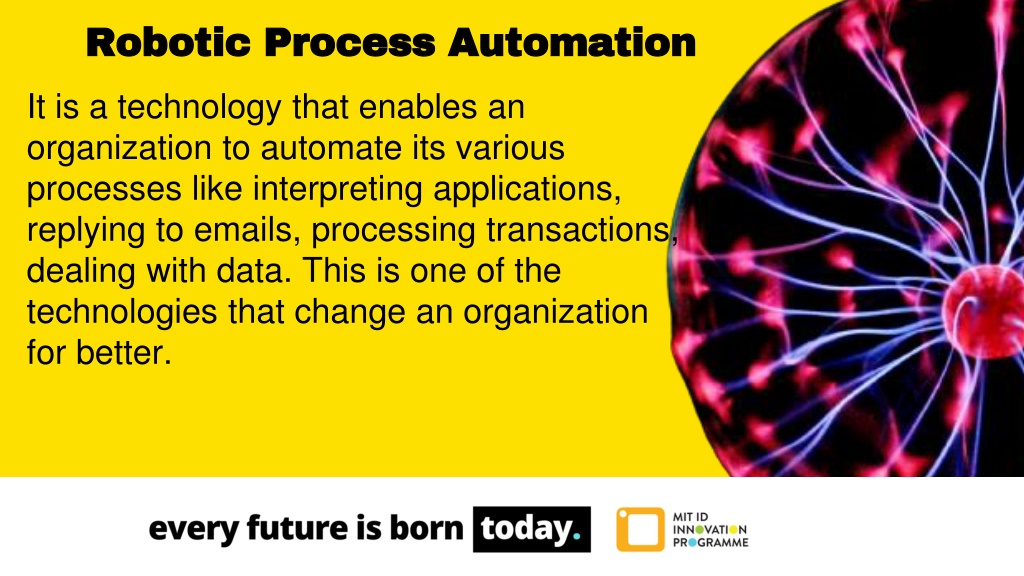 Robotic Process Automation

It is a technology that enables an organization to automate its various processes like interpreting applications, replying to emails, processing transactions, dealing with data. This is one of the technologies that change an organization for better.

every future is born today.

MIT ID INNOVATION PROGRAMME